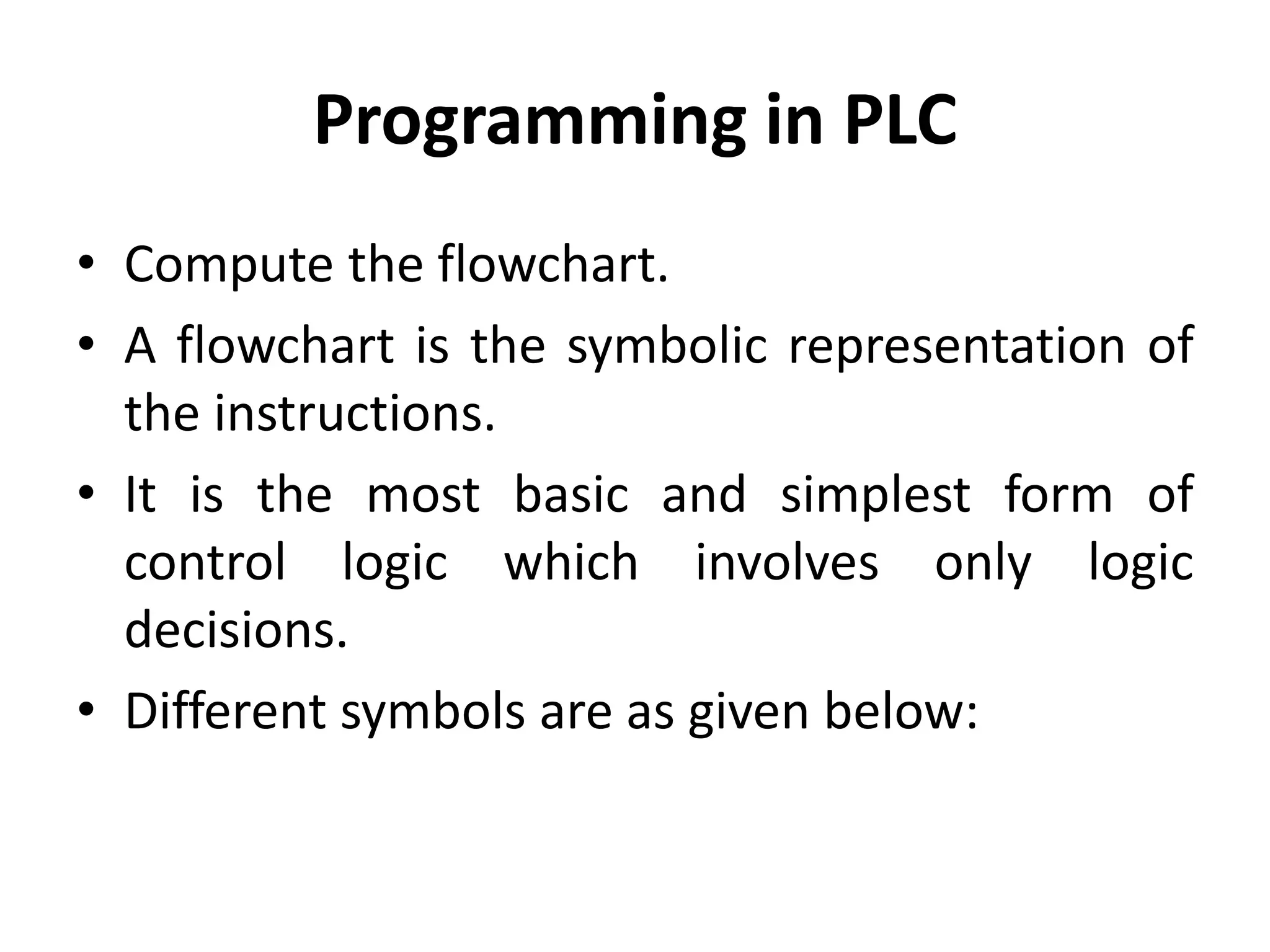 Programming in PLC

• Compute the flowchart.
• A flowchart is the symbolic representation of the instructions.
• It is the most basic and simplest form of control logic which involves only logic decisions.
• Different symbols are as given below: